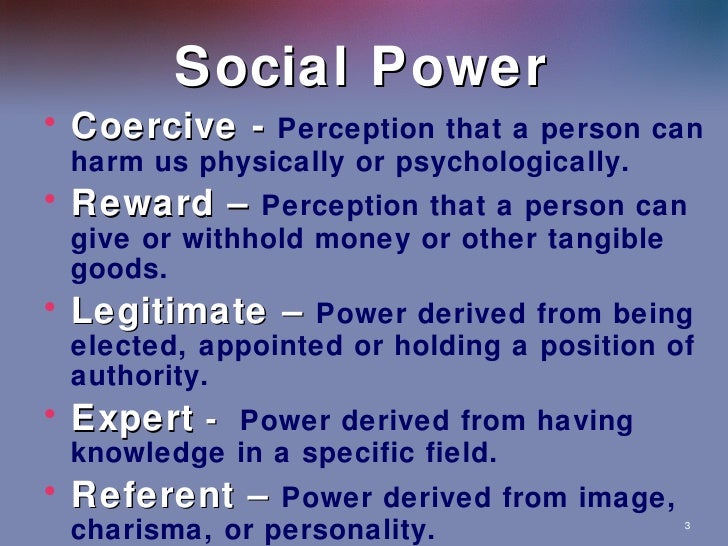 Social Power

• Coercive - Perception that a person can harm us physically or psychologically.
• Reward – Perception that a person can give or withhold money or other tangible goods.
• Legitimate – Power derived from being elected, appointed or holding a position of authority.
• Expert - Power derived from having knowledge in a specific field.
• Referent – Power derived from image, charisma, or personality.

3